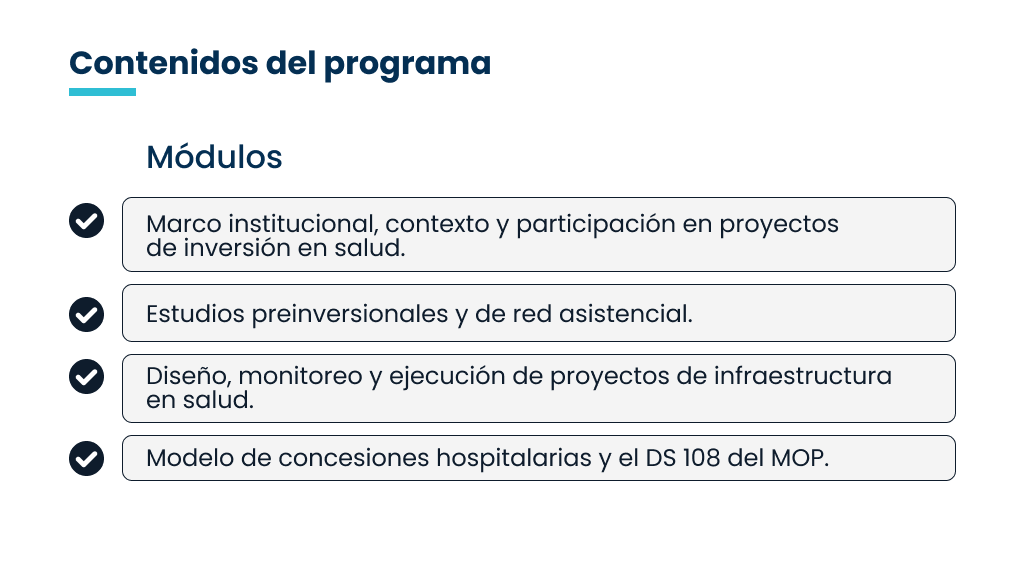 Contenidos del programa

Módulos

Marco institucional, contexto y participación en proyectos de inversión en salud.

Estudios preinversionales y de red asistencial.

Diseño, monitoreo y ejecución de proyectos de infraestructura en salud.

Modelo de concesiones hospitalarias y el DS 108 del MOP.